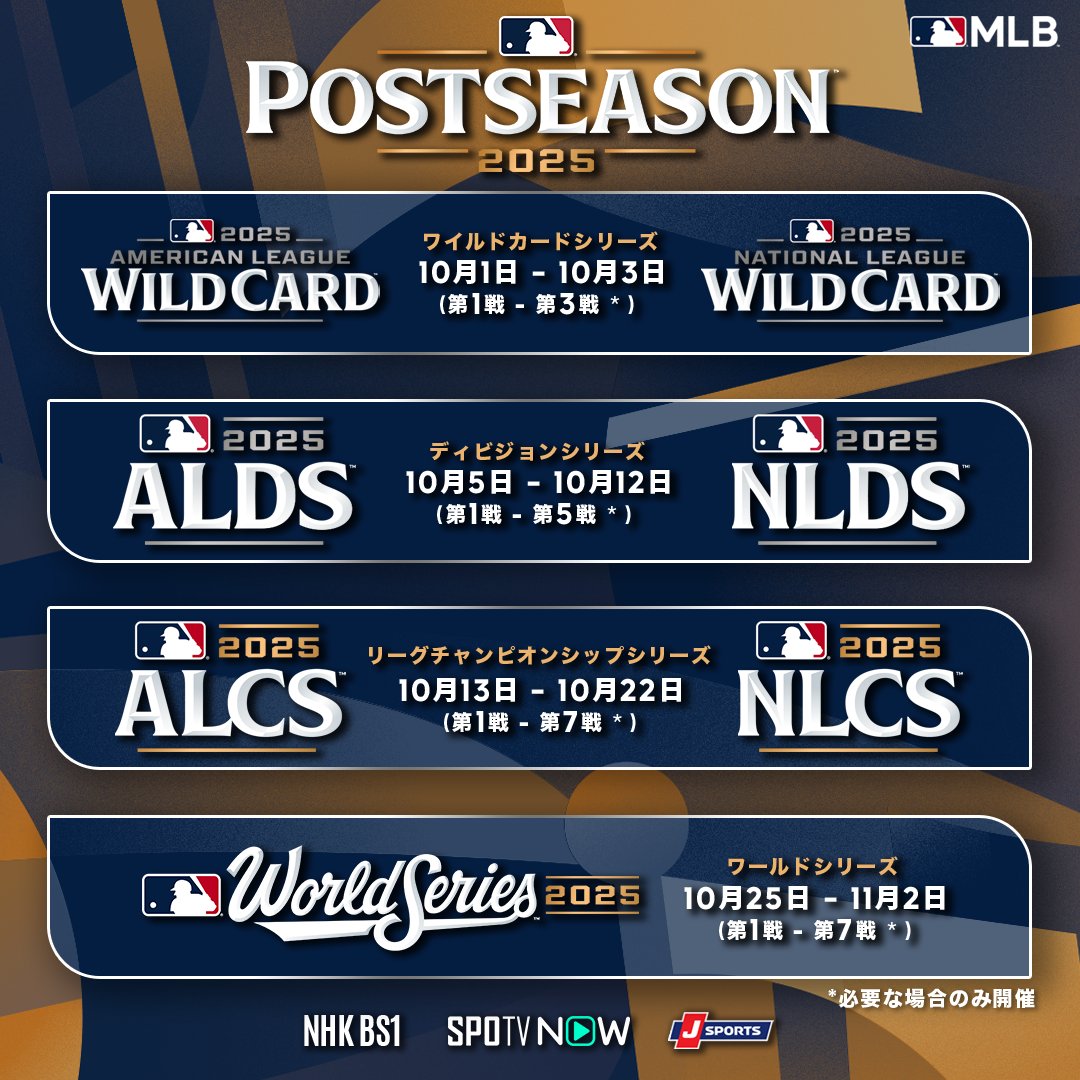 MLB

POSTSEASON
2025

2025
AMERICAN LEAGUE
WILDCARD

ワイルドカードシリーズ
10月1日 - 10月3日
（第1戦 - 第3戦 *）

2025
NATIONAL LEAGUE
WILDCARD

2025
ALDS

ディビジョンシリーズ
10月5日 - 10月12日
（第1戦 - 第5戦 *）

2025
NLDS

2025
ALCS

リーグチャンピオンシップシリーズ
10月13日 - 10月22日
（第1戦 - 第7戦 *）

2025
NLCS

World Series 2025

ワールドシリーズ
10月25日 - 11月2日
（第1戦 - 第7戦 *）

*必要な場合のみ開催

NHK BS1
SPOTV NOW
J SPORTS